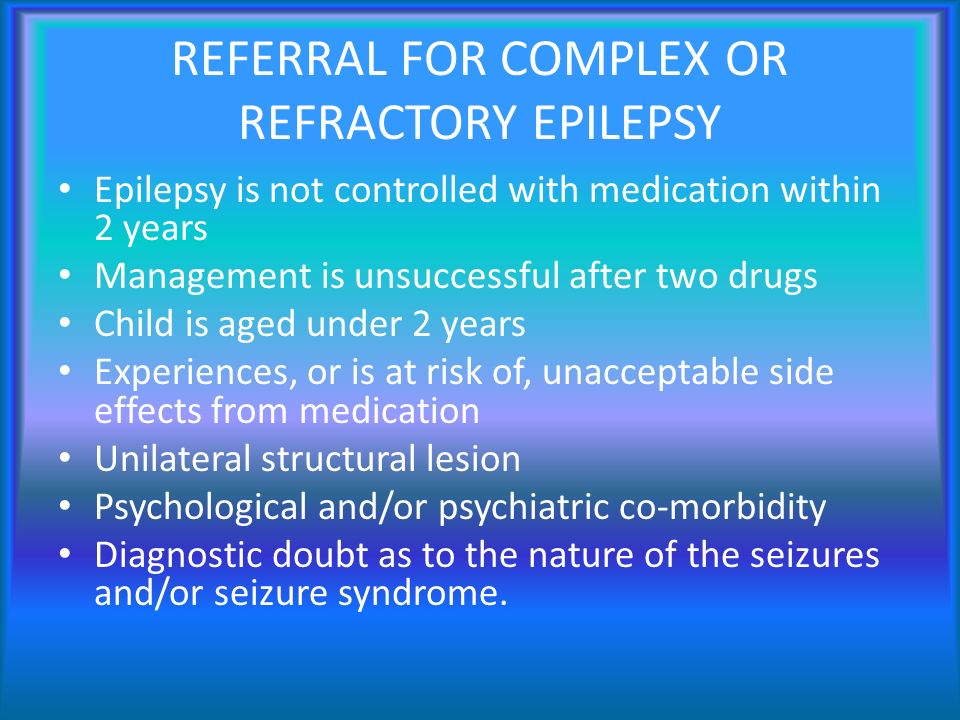 REFERRAL FOR COMPLEX OR REFRACTORY EPILEPSY

• Epilepsy is not controlled with medication within 2 years
• Management is unsuccessful after two drugs
• Child is aged under 2 years
• Experiences, or is at risk of, unacceptable side effects from medication
• Unilateral structural lesion
• Psychological and/or psychiatric co-morbidity
• Diagnostic doubt as to the nature of the seizures and/or seizure syndrome.